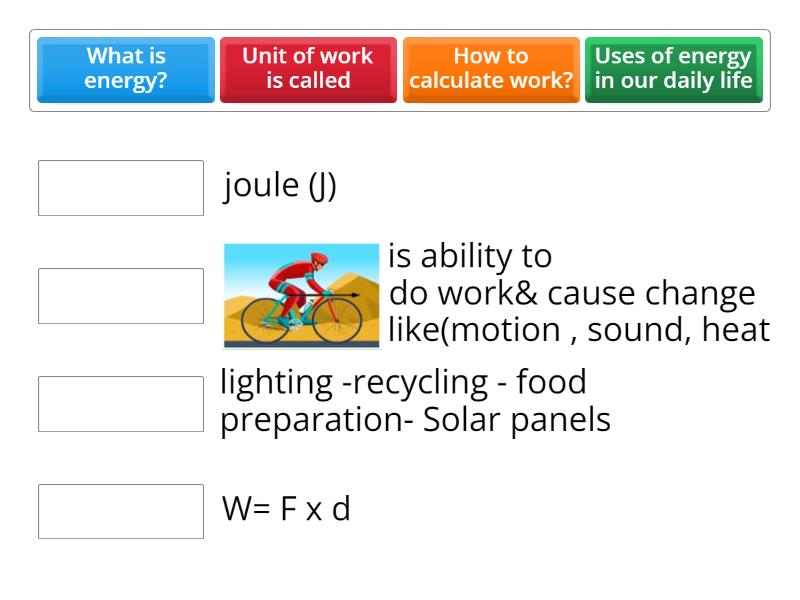 What is energy?

Unit of work is called

How to calculate work?

Uses of energy in our daily life

joule (J)

is ability to do work& cause change like(motion , sound, heat

lighting -recycling - food preparation- Solar panels

W= F x d